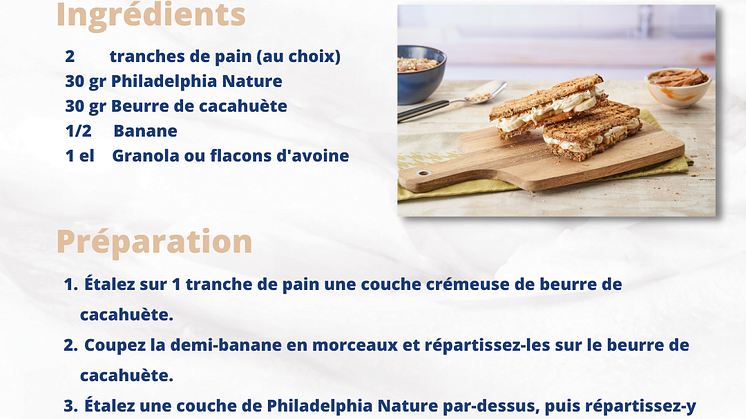 Ingrédients

2 tranches de pain (au choix)
30 gr Philadelphia Nature
30 gr Beurre de cacahuète
1/2 Banane
1 el Granola ou flacons d'avoine

Préparation

1. Étalez sur 1 tranche de pain une couche crémeuse de beurre de cacahuète.
2. Coupez la demi-banane en morceaux et répartissez-les sur le beurre de cacahuète.
3. Étalez une couche de Philadelphia Nature par-dessus, puis répartissez-y